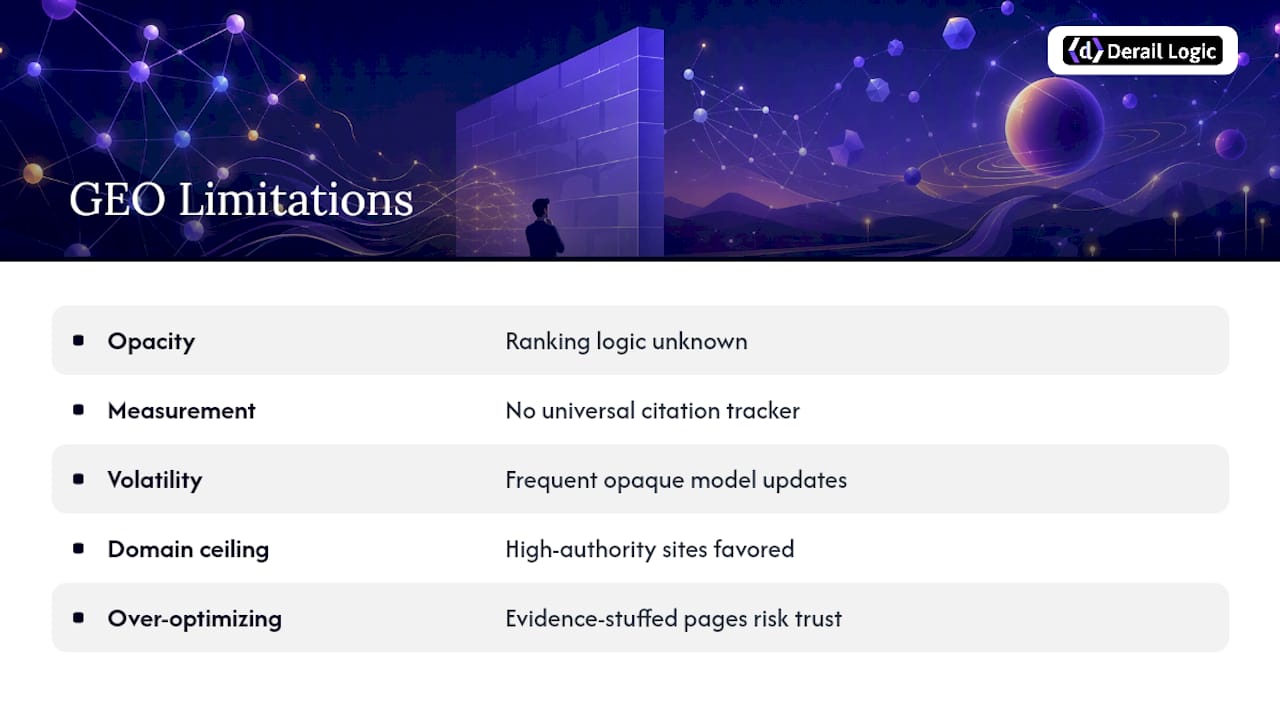 Derail Logic

GEO Limitations

| | |
|---|---|
| Opacity | Ranking logic unknown |
| Measurement | No universal citation tracker |
| Volatility | Frequent opaque model updates |
| Domain ceiling | High-authority sites favored |
| Over-optimizing | Evidence-stuffed pages risk trust |